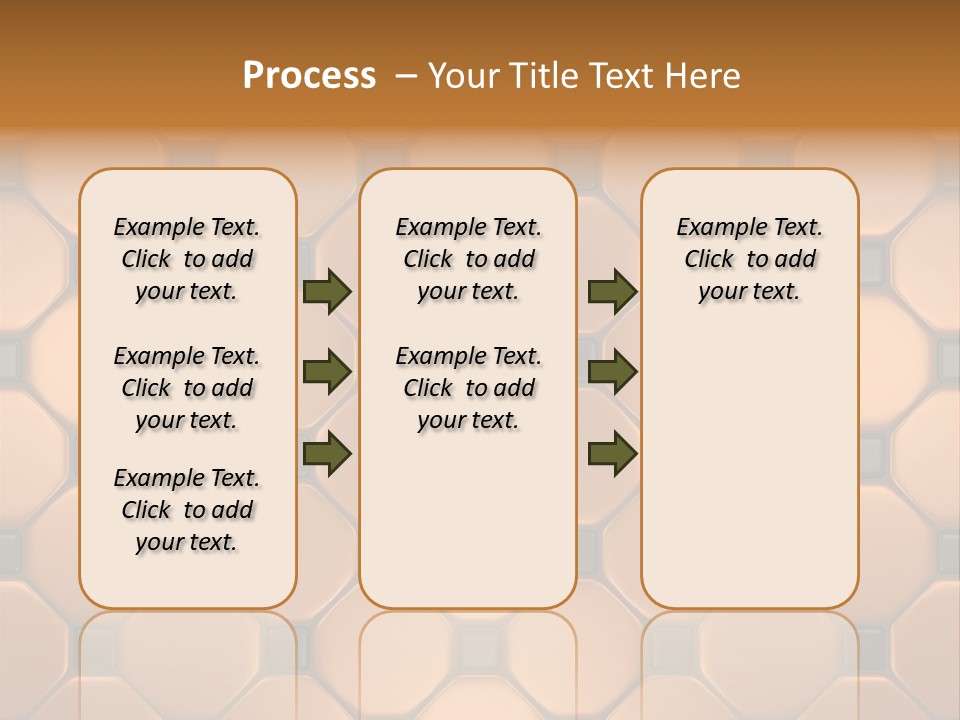 Process – Your Title Text Here

Example Text. Click to add your text.

Example Text. Click to add your text.

Example Text. Click to add your text.

Example Text. Click to add your text.

Example Text. Click to add your text.

Example Text. Click to add your text.